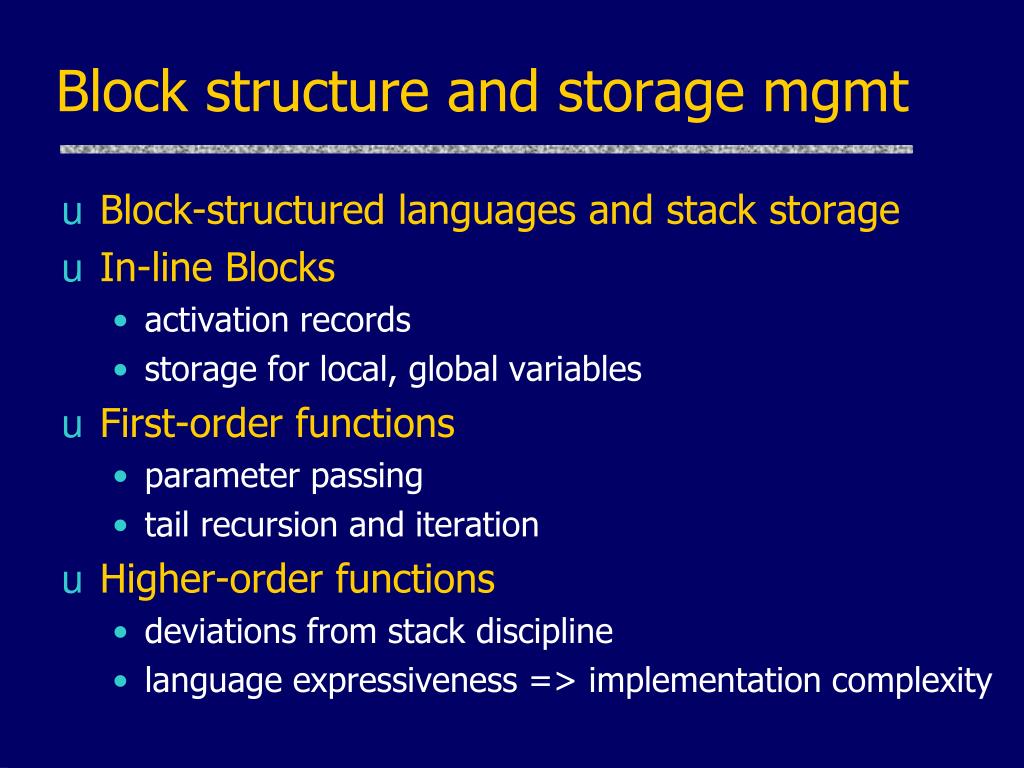 Block structure and storage mgmt

u Block-structured languages and stack storage
u In-line Blocks
• activation records
• storage for local, global variables
u First-order functions
• parameter passing
• tail recursion and iteration
u Higher-order functions
• deviations from stack discipline
• language expressiveness => implementation complexity